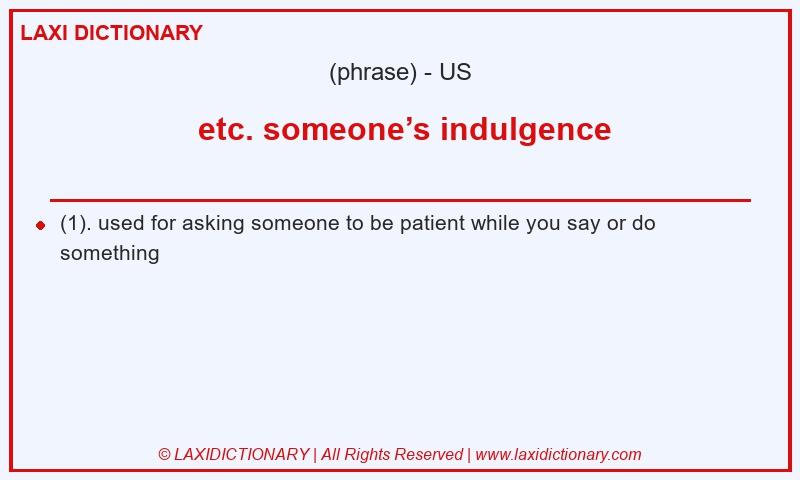 LAXI DICTIONARY

(phrase) - US

etc. someone’s indulgence

(1). used for asking someone to be patient while you say or do something

© LAXIDICTIONARY | All Rights Reserved | www.laxidictionary.com